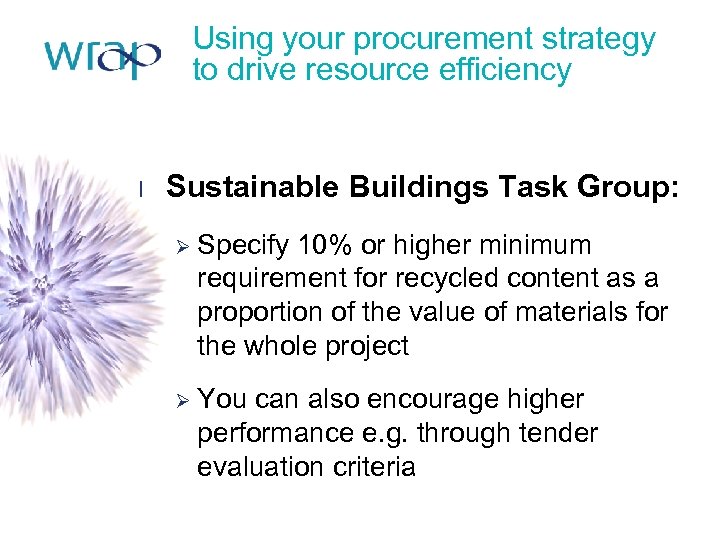 wrap

Using your procurement strategy to drive resource efficiency

l Sustainable Buildings Task Group:

➢ Specify 10% or higher minimum requirement for recycled content as a proportion of the value of materials for the whole project

➢ You can also encourage higher performance e.g. through tender evaluation criteria